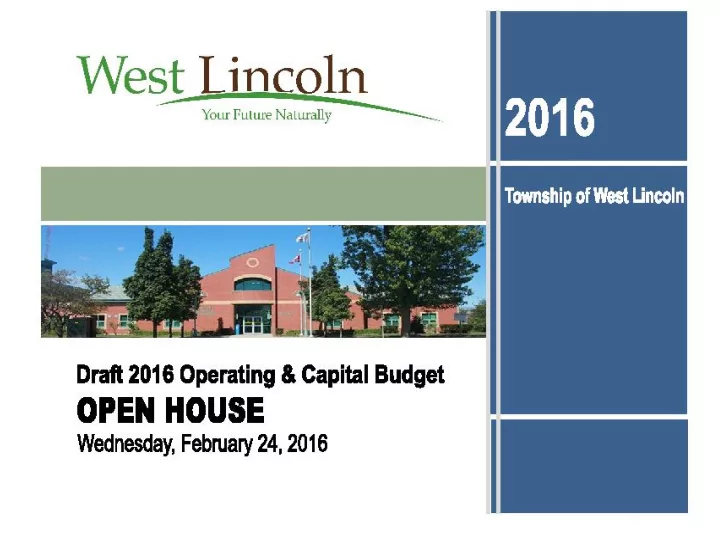 West Lincoln
Your Future Naturally

2016

Township of West Lincoln

Draft 2016 Operating & Capital Budget
OPEN HOUSE
Wednesday, February 24, 2016